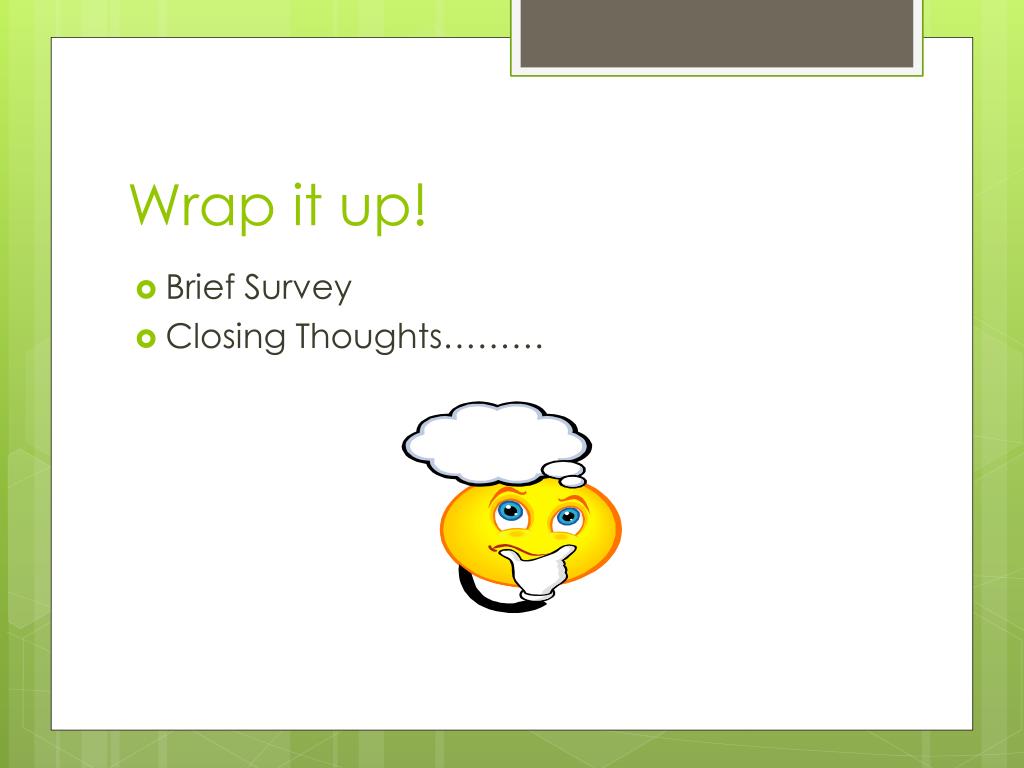 Wrap it up!

Brief Survey
Closing Thoughts………